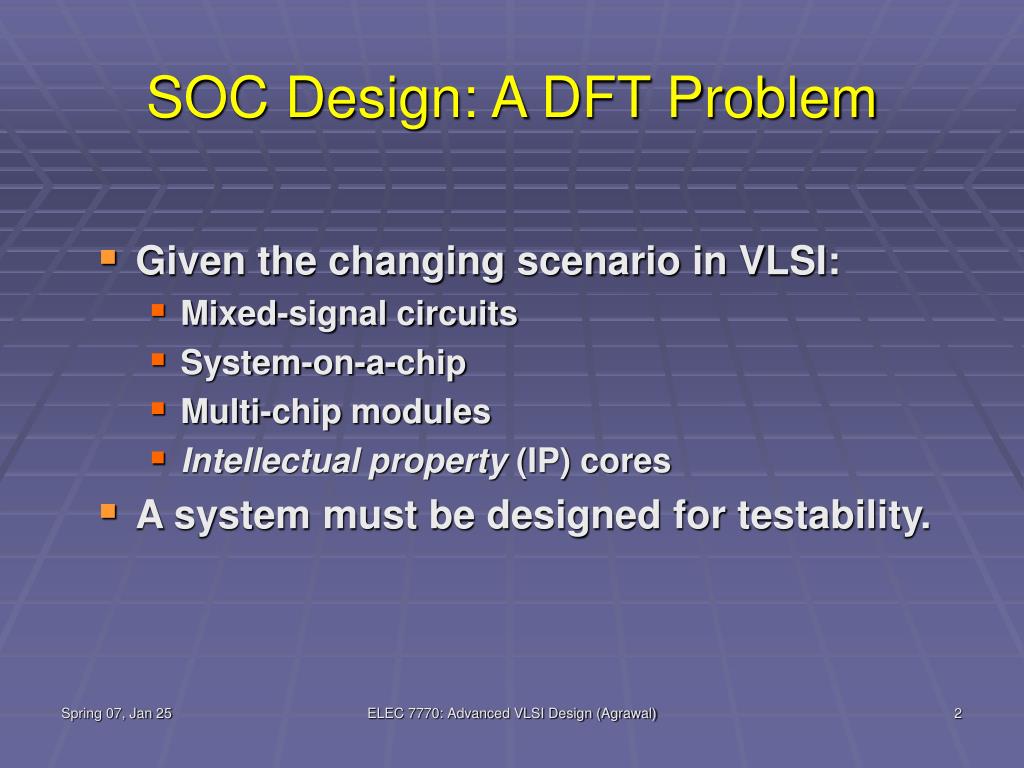 SOC Design: A DFT Problem

Given the changing scenario in VLSI:
Mixed-signal circuits
System-on-a-chip
Multi-chip modules
Intellectual property (IP) cores
A system must be designed for testability.

Spring 07, Jan 25

ELEC 7770: Advanced VLSI Design (Agrawal)

2